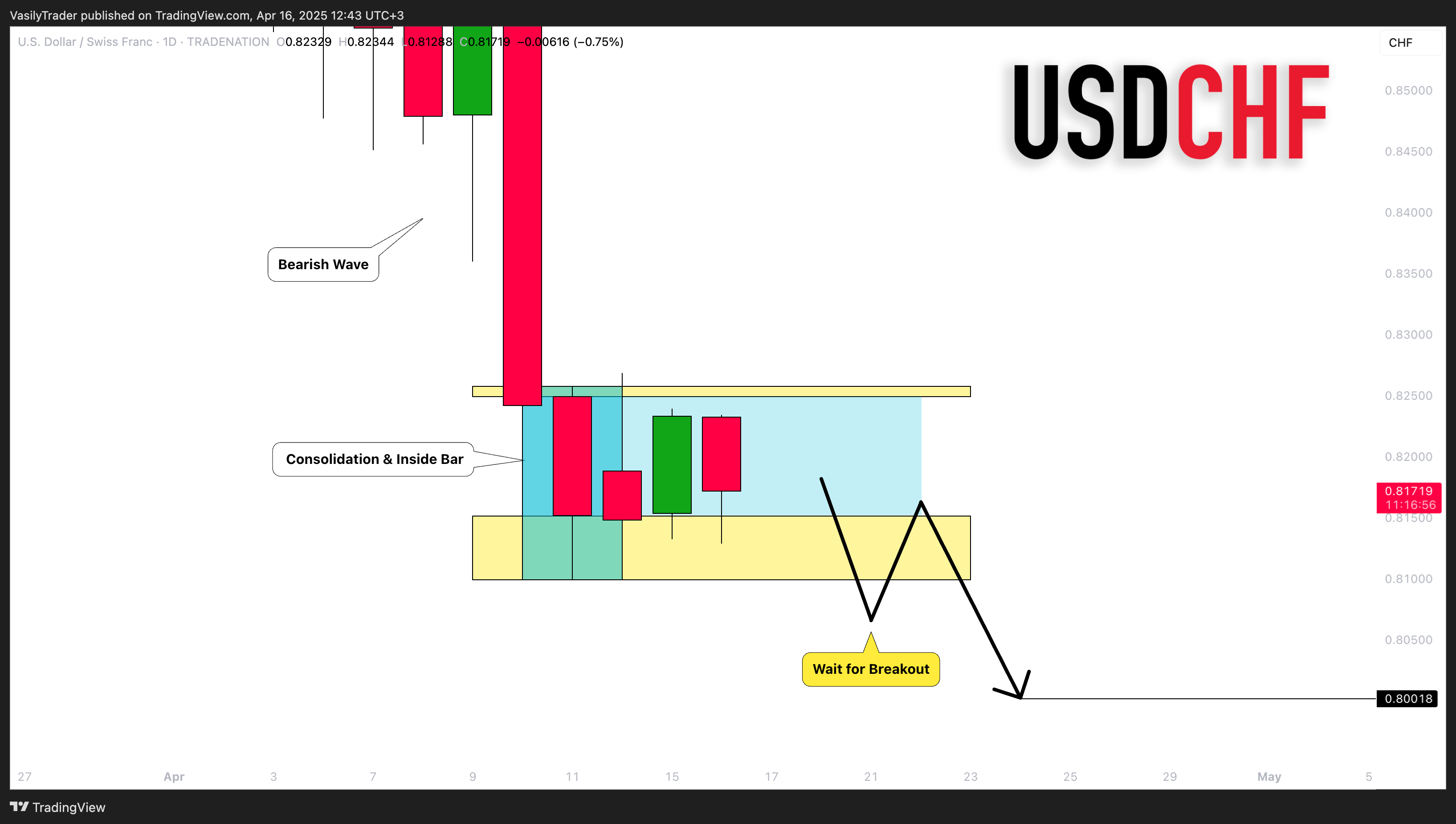 VasilyTrader published on TradingView.com, Apr 16, 2025 12:43 UTC+3

U.S. Dollar / Swiss Franc · 1D · TRADENATION O0.82329 H0.82344 L0.81288 C0.81719 −0.00616 (−0.75%)

CHF

USDCHF

0.85000
0.84500
0.84000
0.83500
0.83000
0.82500
0.82000
0.81719
11:16:56
0.81500
0.81000
0.80500
0.80018

Bearish Wave

Consolidation & Inside Bar

Wait for Breakout

27 Apr 3 7 9 11 15 17 21 23 25 29 May 5

TradingView